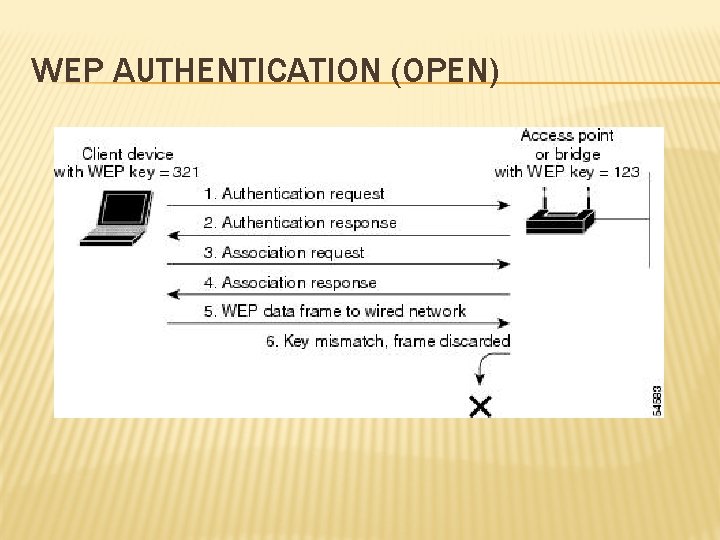 WEP AUTHENTICATION (OPEN)

Client device
with WEP key = 321

Access point
or bridge
with WEP key = 123

1. Authentication request

2. Authentication response

3. Association request

4. Association response

5. WEP data frame to wired network

6. Key mismatch, frame discarded

54583